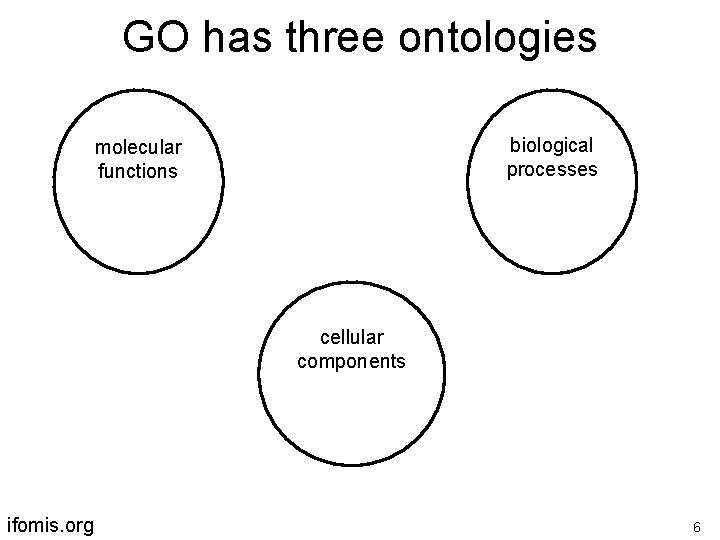 GO has three ontologies

molecular functions

biological processes

cellular components

ifomis.org

6